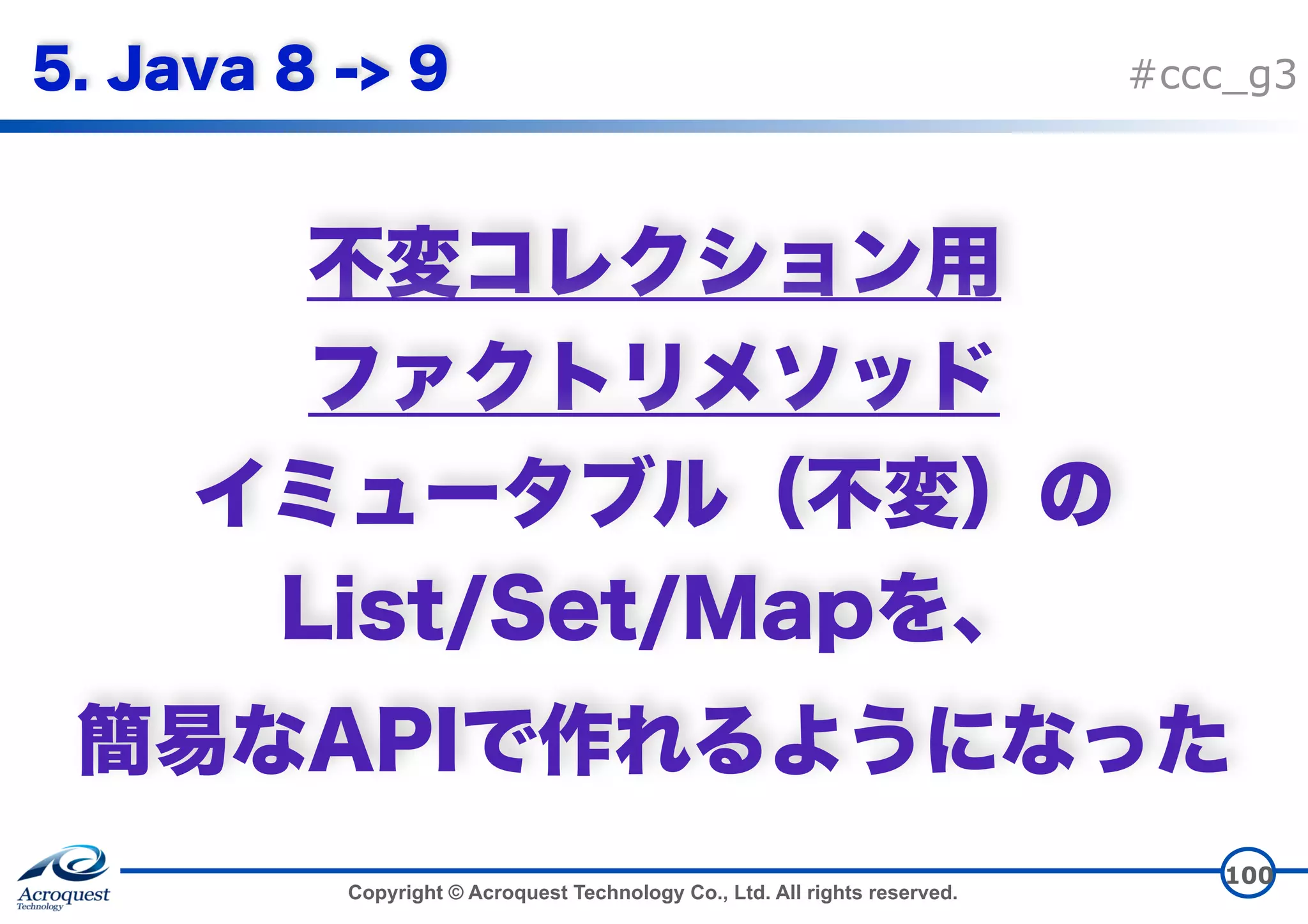 5. Java 8 -> 9

#ccc_g3

不変コレクション用
ファクトリメソッド
イミュータブル（不変）の
List/Set/Mapを、
簡易なAPIで作れるようになった

Acroquest Technology

Copyright © Acroquest Technology Co., Ltd. All rights reserved.

100